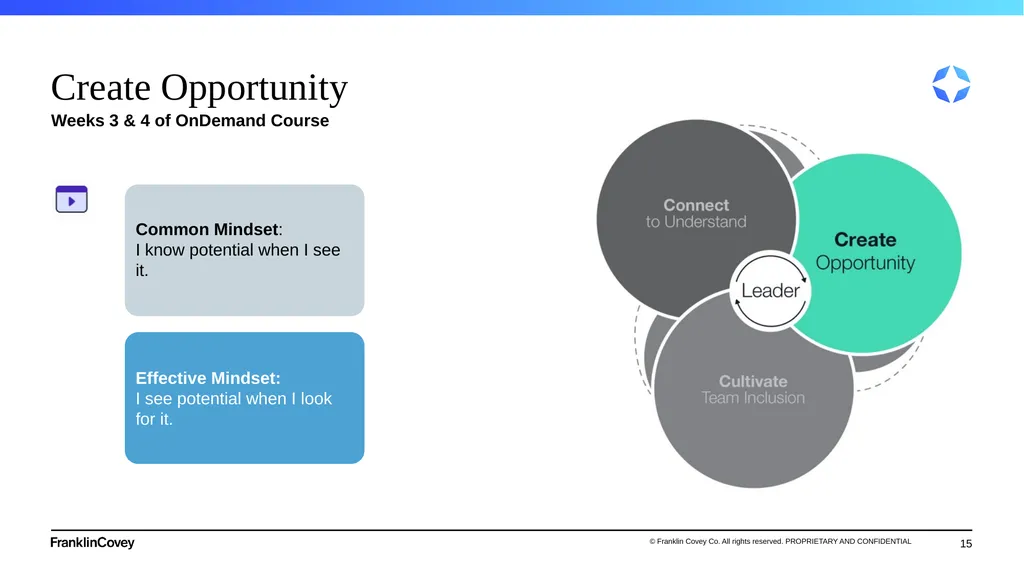 Create Opportunity
Weeks 3 & 4 of OnDemand Course

Common Mindset:
I know potential when I see it.

Effective Mindset:
I see potential when I look for it.

Connect
to Understand

Create
Opportunity

Leader

Cultivate
Team Inclusion

FranklinCovey

© Franklin Covey Co. All rights reserved. PROPRIETARY AND CONFIDENTIAL

15